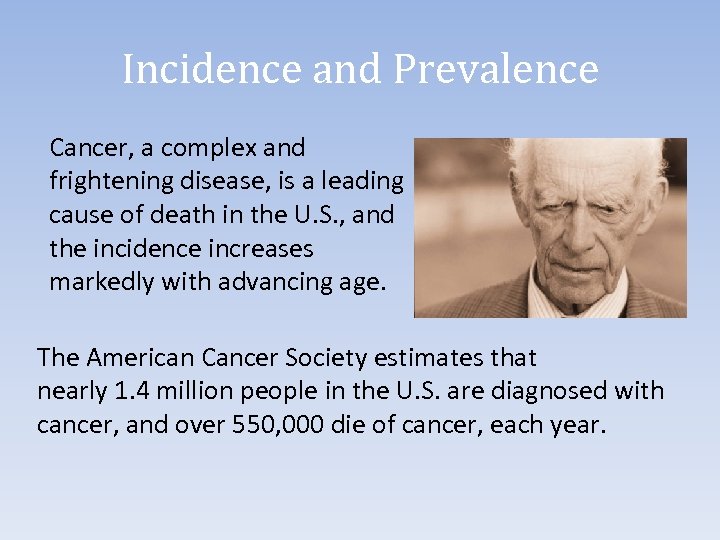 Incidence and Prevalence

Cancer, a complex and frightening disease, is a leading cause of death in the U.S., and the incidence increases markedly with advancing age.

The American Cancer Society estimates that nearly 1.4 million people in the U.S. are diagnosed with cancer, and over 550,000 die of cancer, each year.